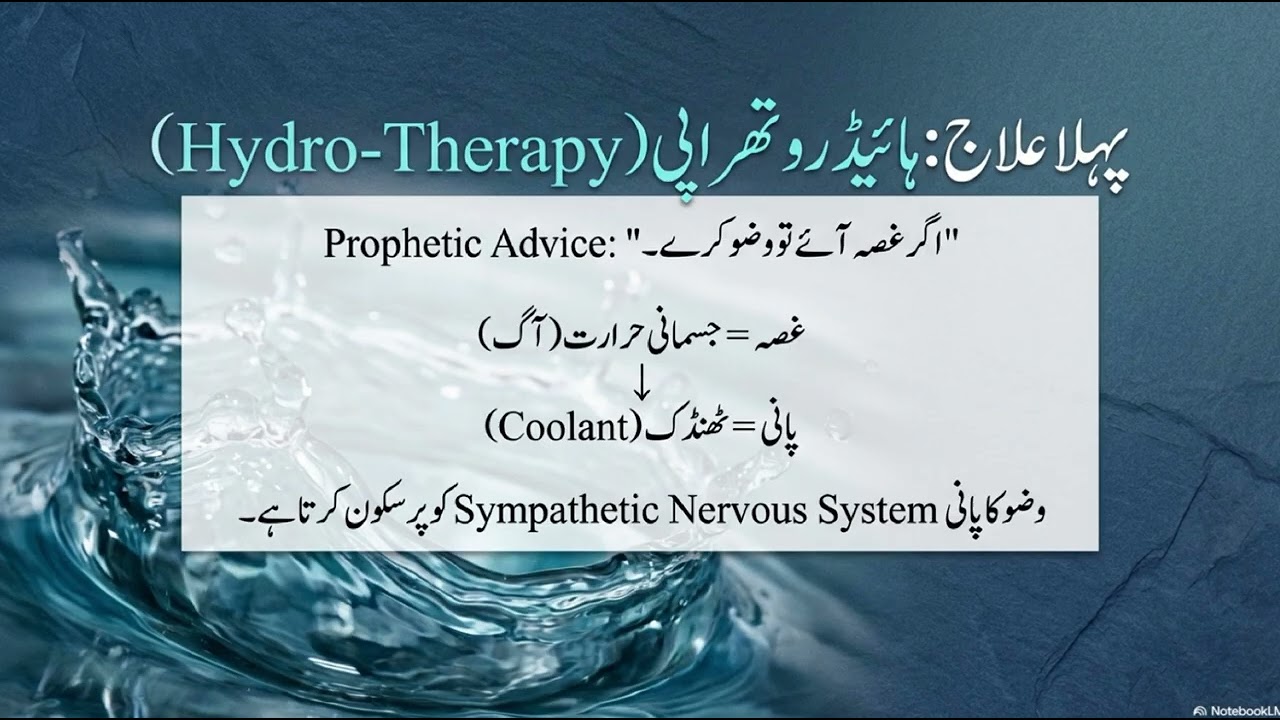 پہلا علاج: ہائیڈرو تھراپی (Hydro-Therapy)

Prophetic Advice: "اگر غصہ آئے تو وضو کرے۔"

غصہ = جسمانی حرارت (آگ)
↓
پانی = ٹھنڈک (Coolant)

وضو کا پانی Sympathetic Nervous System کو پرسکون کرتا ہے۔

NotebookLM